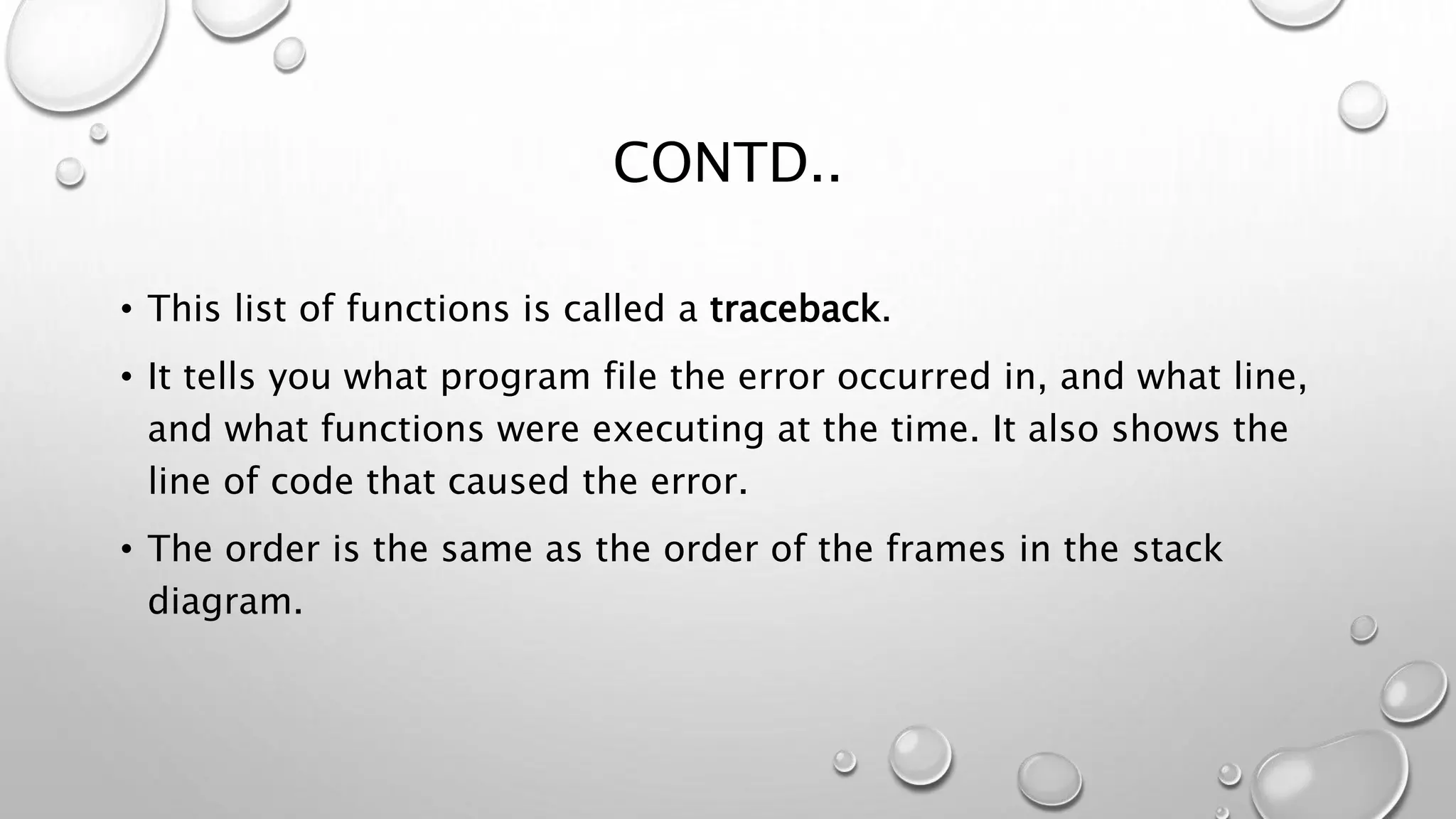 CONTD..

• This list of functions is called a traceback.

• It tells you what program file the error occurred in, and what line, and what functions were executing at the time. It also shows the line of code that caused the error.

• The order is the same as the order of the frames in the stack diagram.